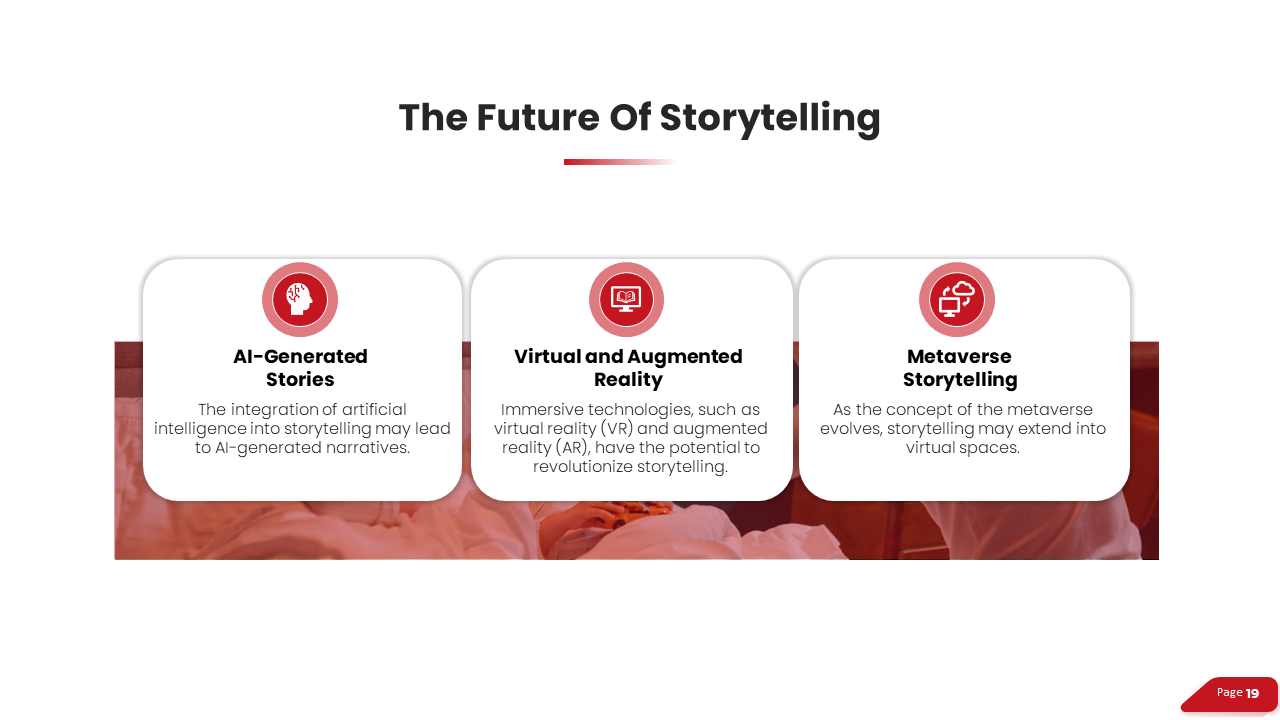 The Future Of Storytelling

AI-Generated Stories

The integration of artificial intelligence into storytelling may lead to AI-generated narratives.

Virtual and Augmented Reality

Immersive technologies, such as virtual reality (VR) and augmented reality (AR), have the potential to revolutionize storytelling.

Metaverse Storytelling

As the concept of the metaverse evolves, storytelling may extend into virtual spaces.

Page 19